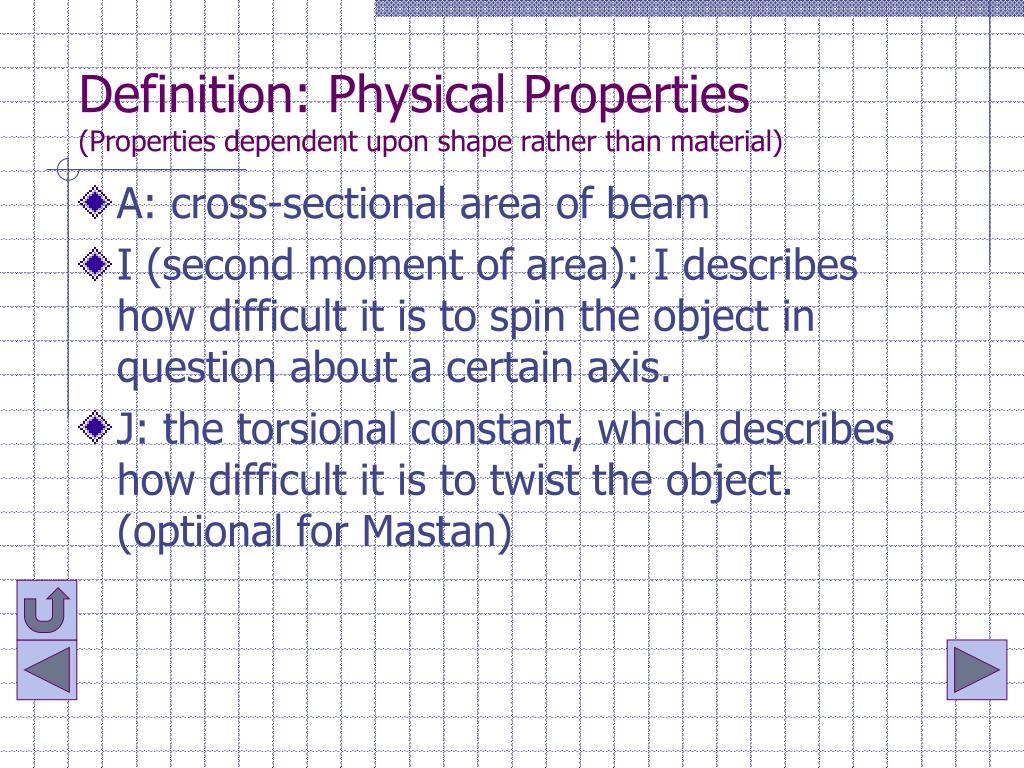 Definition: Physical Properties
(Properties dependent upon shape rather than material)

A: cross-sectional area of beam

I (second moment of area): I describes how difficult it is to spin the object in question about a certain axis.

J: the torsional constant, which describes how difficult it is to twist the object. (optional for Mastan)